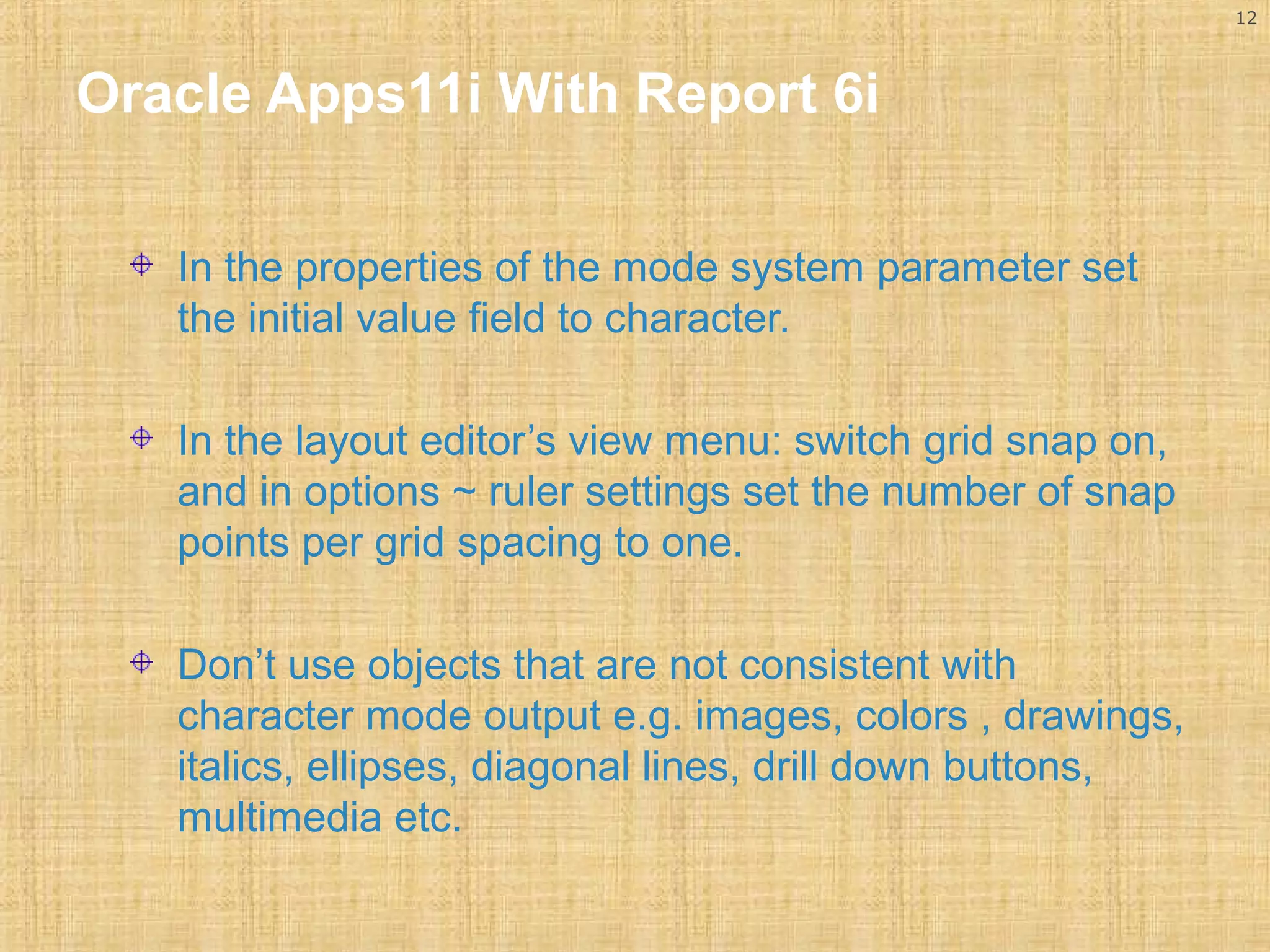 12

Oracle Apps11i With Report 6i

In the properties of the mode system parameter set the initial value field to character.

In the layout editor’s view menu: switch grid snap on, and in options ~ ruler settings set the number of snap points per grid spacing to one.

Don’t use objects that are not consistent with character mode output e.g. images, colors , drawings, italics, ellipses, diagonal lines, drill down buttons, multimedia etc.